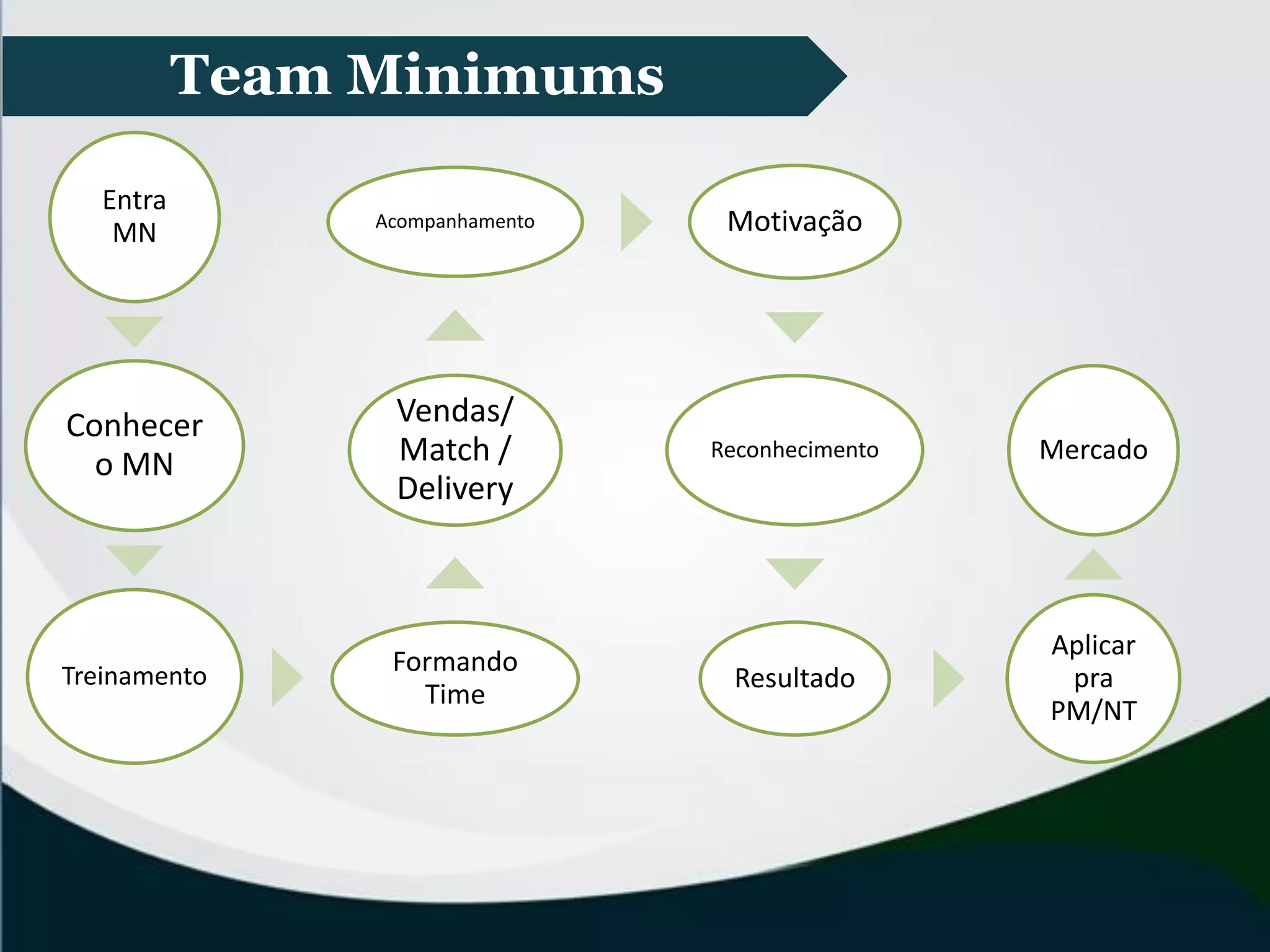 Team Minimums

Entra MN

Conhecer o MN

Treinamento

Formando Time

Vendas/ Match / Delivery

Acompanhamento

Motivação

Reconhecimento

Resultado

Aplicar pra PM/NT

Mercado